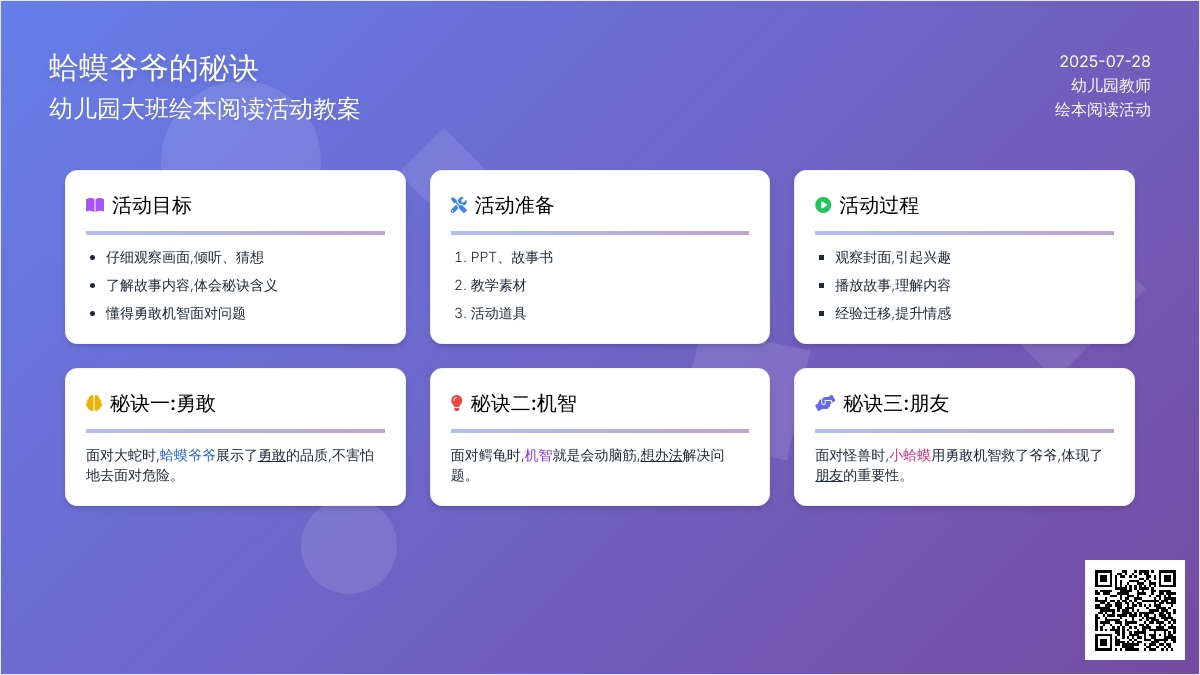 蛤蟆爷爷的秘诀
幼儿园大班绘本阅读活动教案

2025-07-28
幼儿园教师
绘本阅读活动

活动目标
- 仔细观察画面,倾听、猜想
- 了解故事内容,体会秘诀含义
- 懂得勇敢机智面对问题

活动准备
1. PPT、故事书
2. 教学素材
3. 活动道具

活动过程
- 观察封面,引起兴趣
- 播放故事,理解内容
- 经验迁移,提升情感

秘诀一:勇敢
面对大蛇时,蛤蟆爷爷展示了勇敢的品质,不害怕地去面对危险。

秘诀二:机智
面对鳄龟时,机智就是会动脑筋,想办法解决问题。

秘诀三:朋友
面对怪兽时,小蛤蟆用勇敢机智救了爷爷,体现了朋友的重要性。